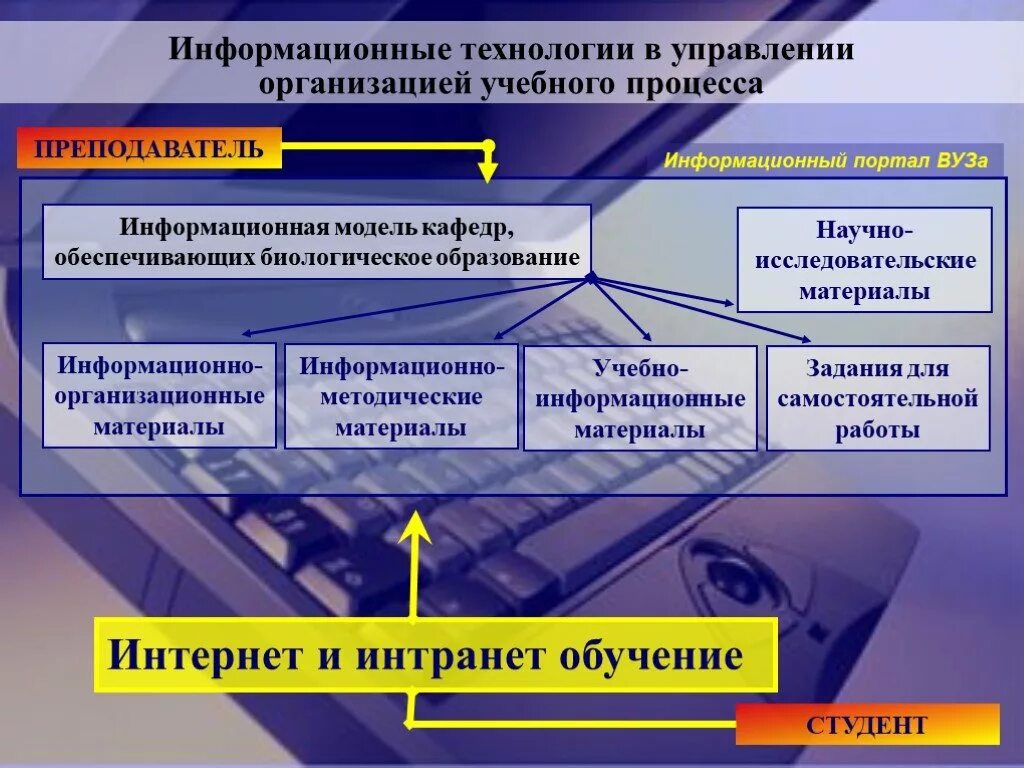 Информационные технологии в управлении организацией учебного процесса

ПРЕПОДАВАТЕЛЬ

Информационный портал ВУЗа

Информационная модель кафедр, обеспечивающих биологическое образование

Научно-исследовательские материалы

Информационно-организационные материалы

Информационно-методические материалы

Учебно-информационные материалы

Задания для самостоятельной работы

Интернет и интранет обучение

СТУДЕНТ